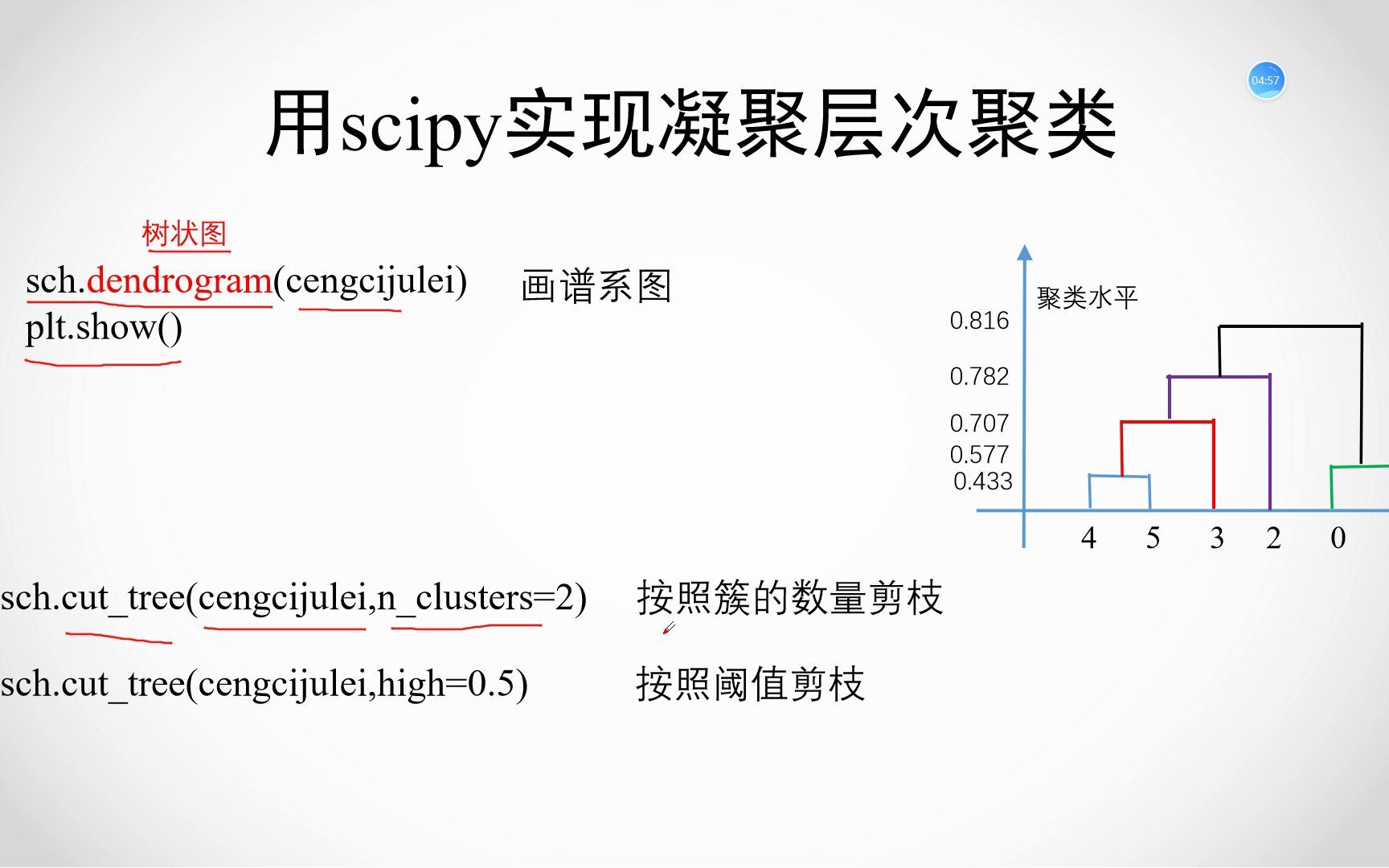 04:57

用scipy实现凝聚层次聚类

树状图

sch.dendrogram(cengcijulei) 画谱系图
plt.show()

聚类水平
0.816
0.782
0.707
0.577
0.433
4 5 3 2 0

sch.cut_tree(cengcijulei,n_clusters=2) 按照簇的数量剪枝

sch.cut_tree(cengcijulei,high=0.5) 按照阈值剪枝